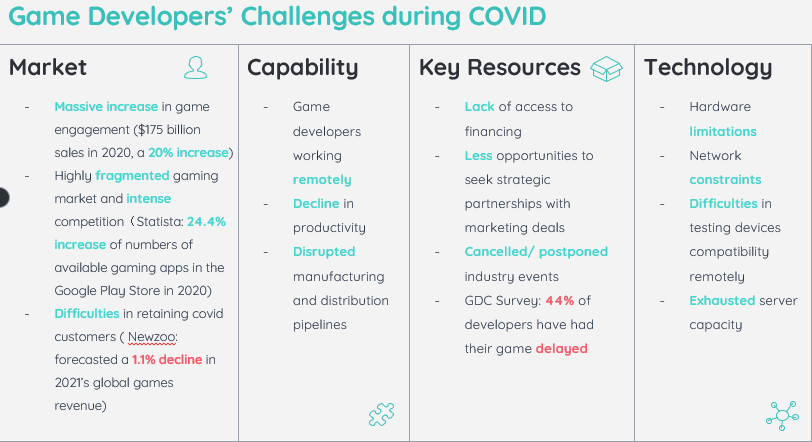 Game Developers' Challenges during COVID

Market

- Massive increase in game engagement ($175 billion sales in 2020, a 20% increase)
- Highly fragmented gaming market and intense competition (Statista: 24.4% increase of numbers of available gaming apps in the Google Play Store in 2020)
- Difficulties in retaining covid customers ( Newzoo: forecasted a 1.1% decline in 2021's global games revenue)

Capability

- Game developers working remotely
- Decline in productivity
- Disrupted manufacturing and distribution pipelines

Key Resources

- Lack of access to financing
- Less opportunities to seek strategic partnerships with marketing deals
- Cancelled/ postponed industry events
- GDC Survey: 44% of developers have had their game delayed

Technology

- Hardware limitations
- Network constraints
- Difficulties in testing devices compatibility remotely
- Exhausted server capacity